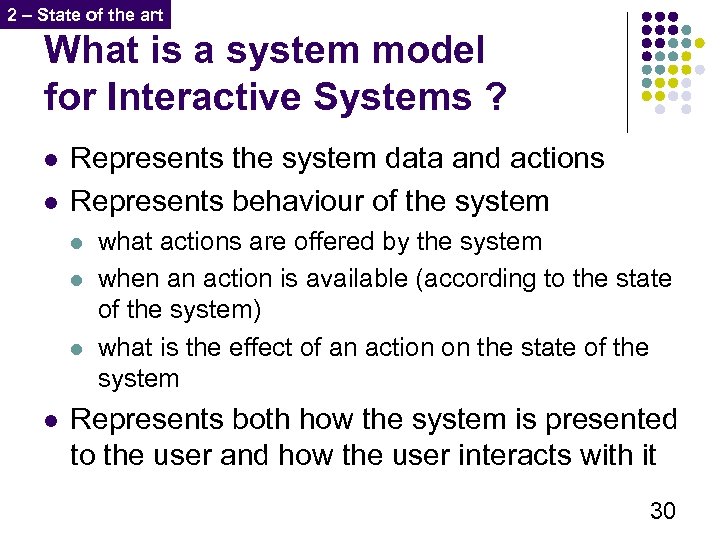 2 – State of the art

What is a system model for Interactive Systems ?

- Represents the system data and actions
- Represents behaviour of the system
  - what actions are offered by the system
  - when an action is available (according to the state of the system)
  - what is the effect of an action on the state of the system
- Represents both how the system is presented to the user and how the user interacts with it

30